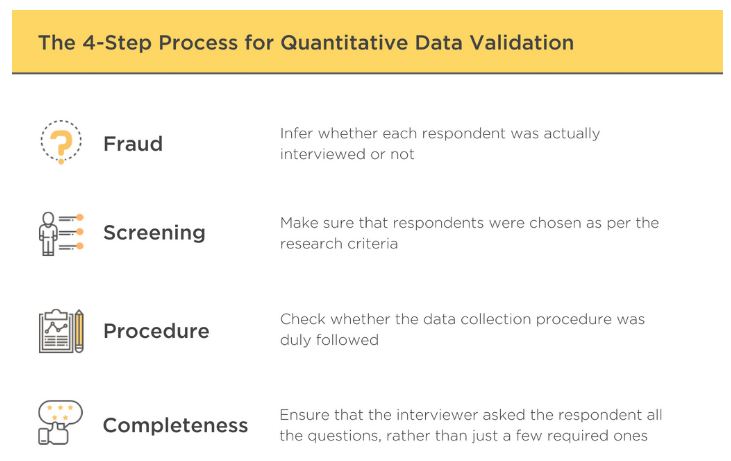 The 4-Step Process for Quantitative Data Validation

Fraud

Infer whether each respondent was actually interviewed or not

Screening

Make sure that respondents were chosen as per the research criteria

Procedure

Check whether the data collection procedure was duly followed

Completeness

Ensure that the interviewer asked the respondent all the questions, rather than just a few required ones